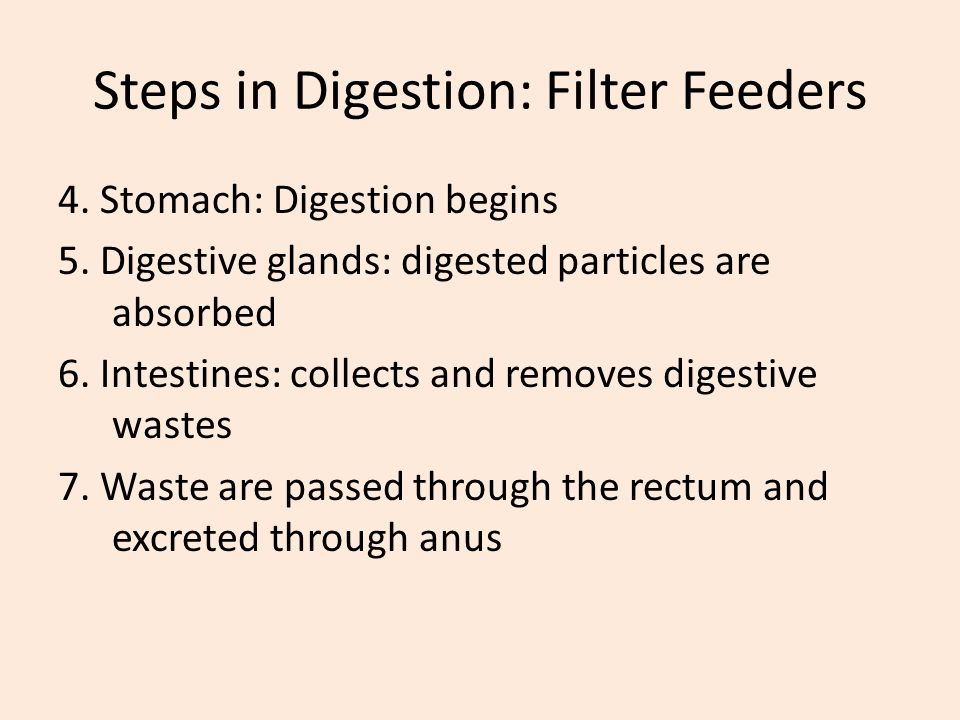 Steps in Digestion: Filter Feeders

4. Stomach: Digestion begins

5. Digestive glands: digested particles are absorbed

6. Intestines: collects and removes digestive wastes

7. Waste are passed through the rectum and excreted through anus